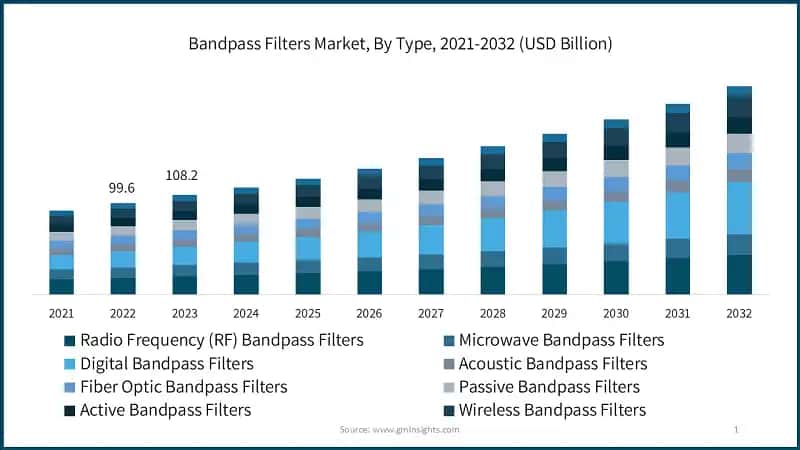 Bandpass Filters Market, By Type, 2021-2032 (USD Billion)

99.6

108.2

2021
2022
2023
2024
2025
2026
2027
2028
2029
2030
2031
2032

Radio Frequency (RF) Bandpass Filters
Microwave Bandpass Filters
Digital Bandpass Filters
Acoustic Bandpass Filters
Fiber Optic Bandpass Filters
Passive Bandpass Filters
Active Bandpass Filters
Wireless Bandpass Filters

Source: www.gminsights.com

1